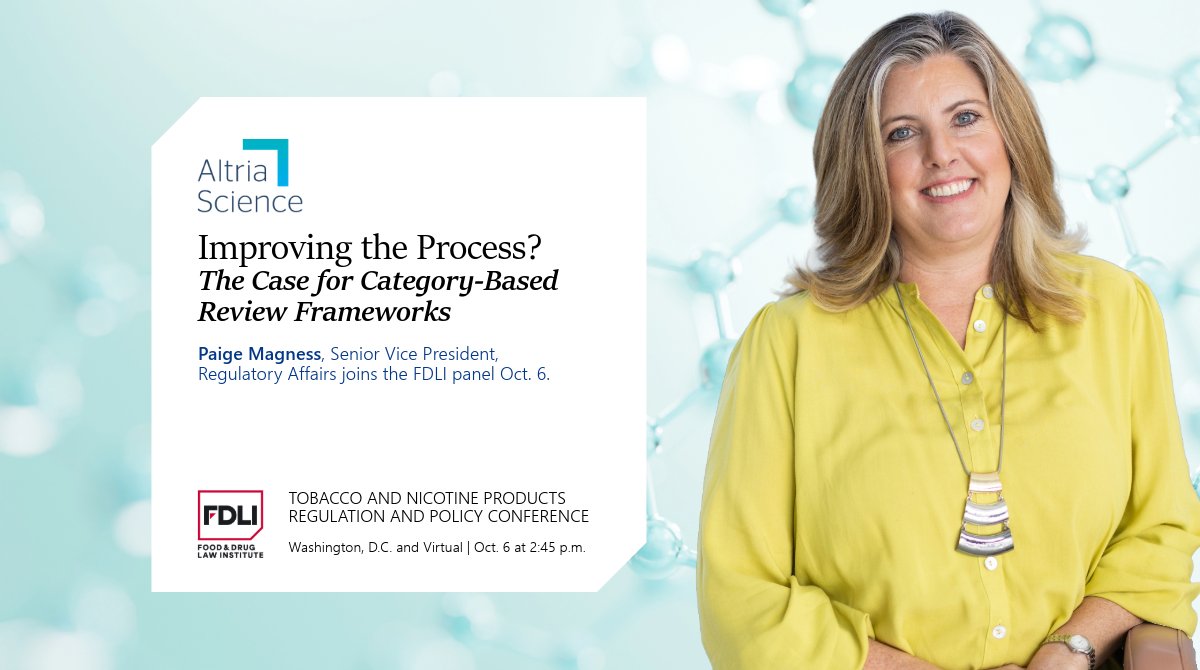 Altria
Science

Improving the Process?
The Case for Category-Based Review Frameworks

Paige Magness, Senior Vice President, Regulatory Affairs joins the FDLI panel Oct. 6.

FDLI
FOOD & DRUG LAW INSTITUTE

TOBACCO AND NICOTINE PRODUCTS
REGULATION AND POLICY CONFERENCE
Washington, D.C. and Virtual | Oct. 6 at 2:45 p.m.